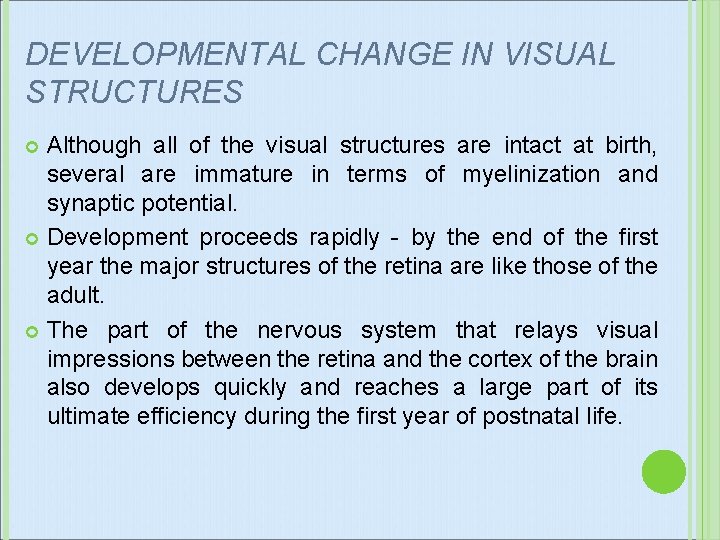 DEVELOPMENTAL CHANGE IN VISUAL STRUCTURES

Although all of the visual structures are intact at birth, several are immature in terms of myelinization and synaptic potential.

Development proceeds rapidly - by the end of the first year the major structures of the retina are like those of the adult.

The part of the nervous system that relays visual impressions between the retina and the cortex of the brain also develops quickly and reaches a large part of its ultimate efficiency during the first year of postnatal life.